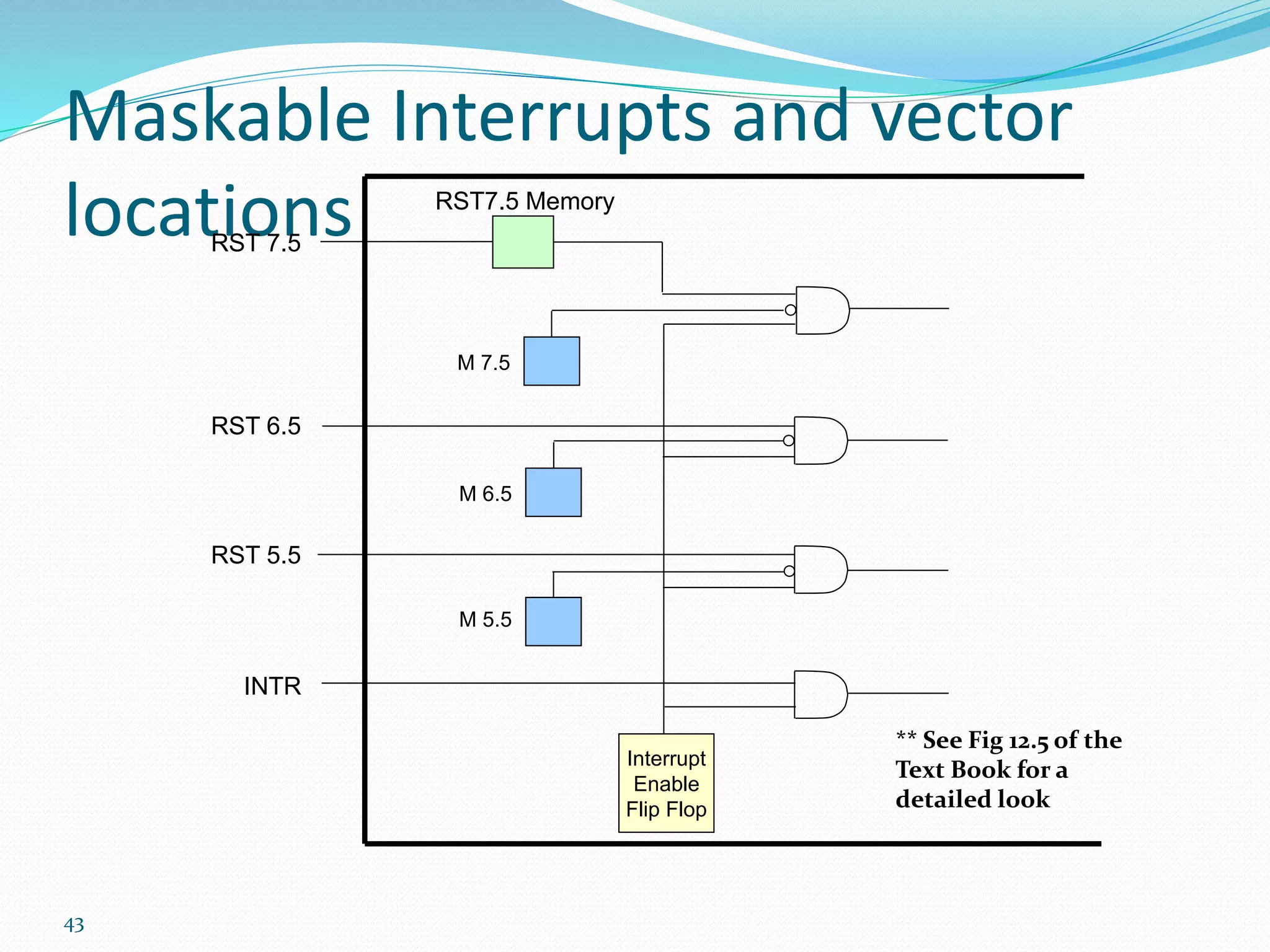 Maskable Interrupts and vector locations

RST7.5 Memory

RST 7.5

M 7.5

RST 6.5

M 6.5

RST 5.5

M 5.5

INTR

Interrupt Enable Flip Flop

** See Fig 12.5 of the Text Book for a detailed look

43